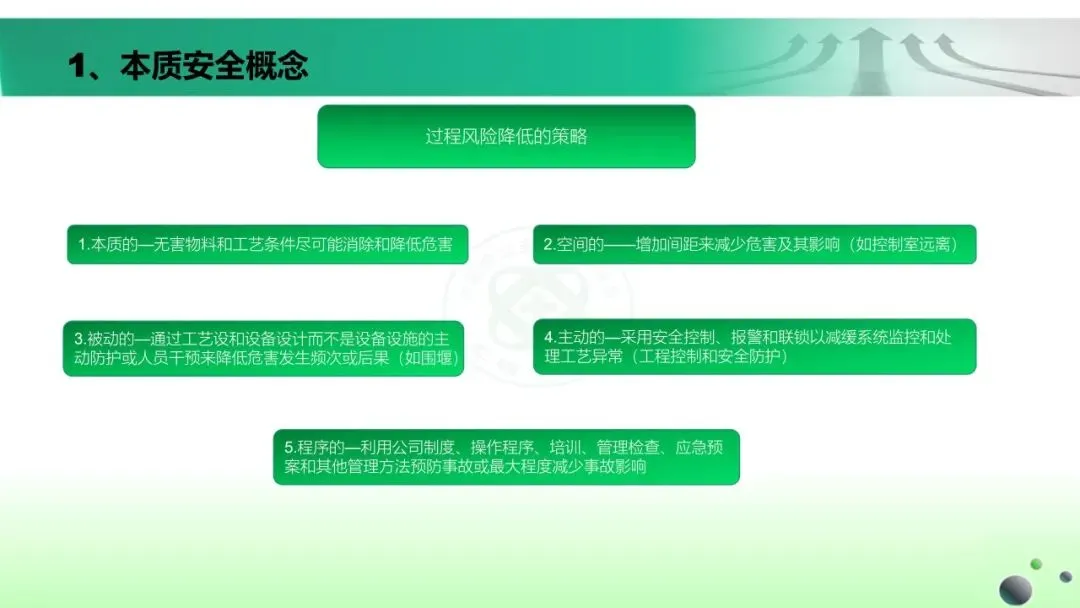 1、本质安全概念

过程风险降低的策略

1.本质的—无害物料和工艺条件尽可能消除和降低危害

2.空间的——增加间距来减少危害及其影响（如控制室远离）

3.被动的—通过工艺设和设备设计而不是设备设施的主动防护或人员干预来降低危害发生频次或后果（如围堰）

4.主动的—采用安全控制、报警和联锁以减缓系统监控和处理工艺异常（工程控制和安全防护）

5.程序的—利用公司制度、操作程序、培训、管理检查、应急预案和其他管理方法预防事故或最大程度减少事故影响